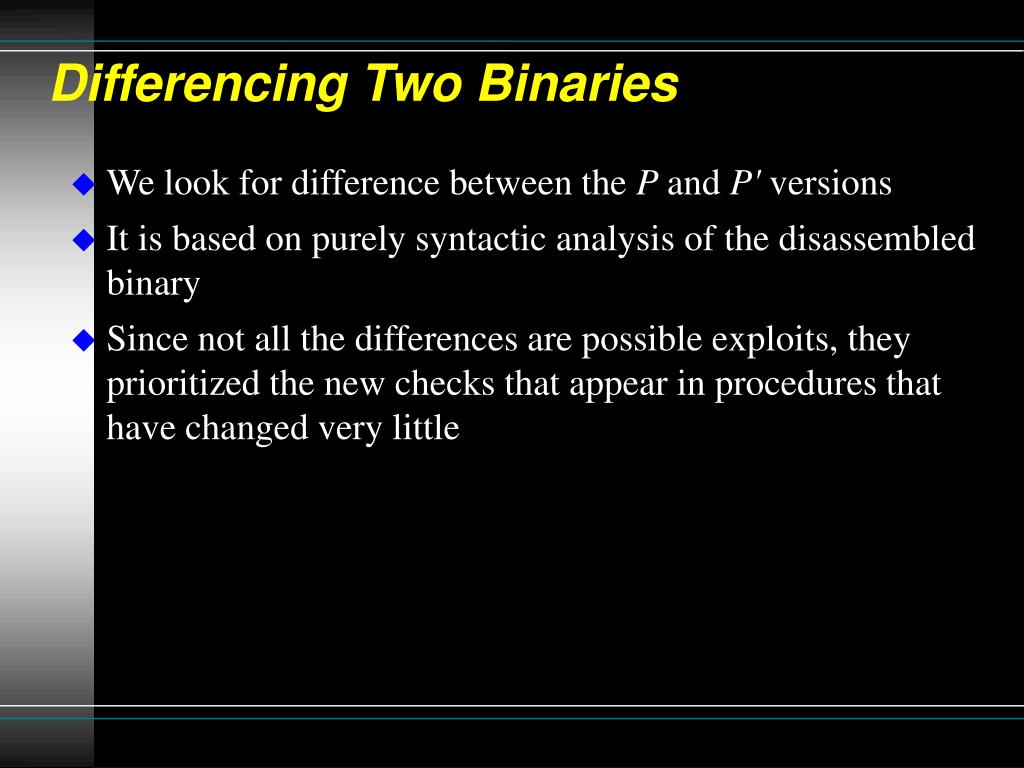 Differencing Two Binaries

◆ We look for difference between the $P$ and $P'$ versions

◆ It is based on purely syntactic analysis of the disassembled binary

◆ Since not all the differences are possible exploits, they prioritized the new checks that appear in procedures that have changed very little